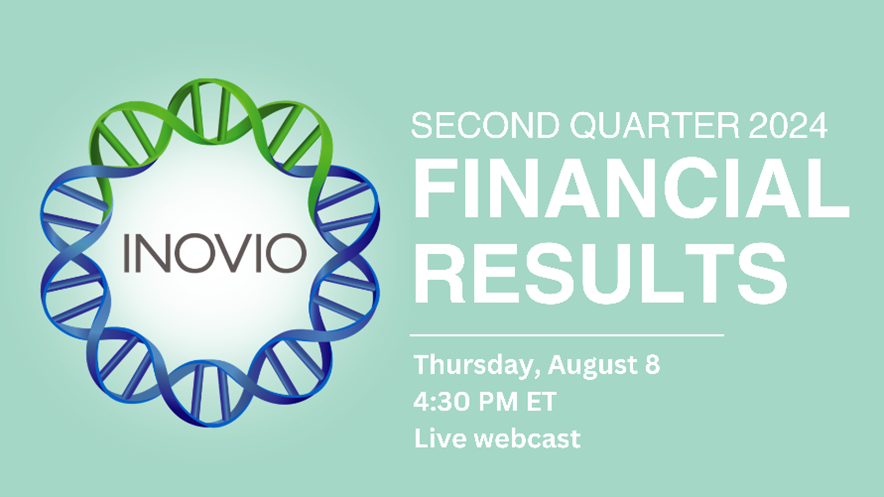 INOVIO

SECOND QUARTER 2024
FINANCIAL RESULTS

Thursday, August 8
4:30 PM ET
Live webcast